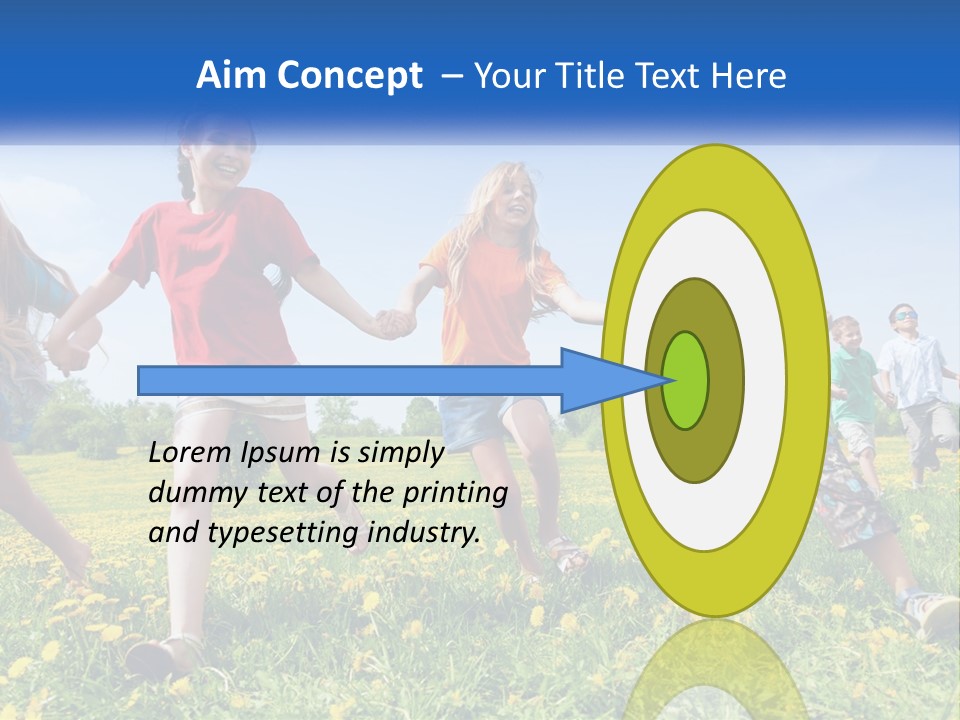 Aim Concept – Your Title Text Here

Lorem Ipsum is simply dummy text of the printing and typesetting industry.